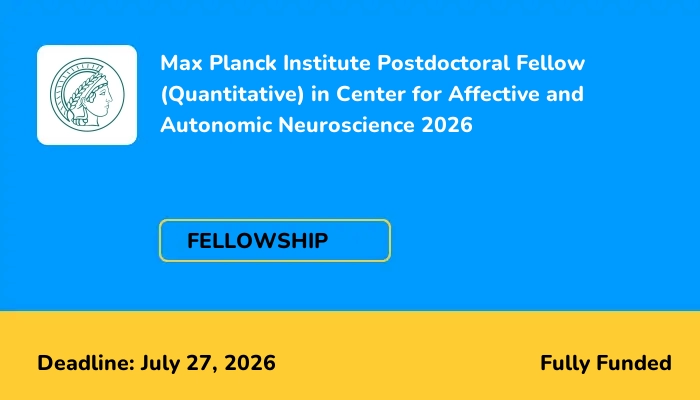 Max Planck Institute Postdoctoral Fellow (Quantitative) in Center for Affective and Autonomic Neuroscience 2026

FELLOWSHIP

Deadline: July 27, 2026

Fully Funded